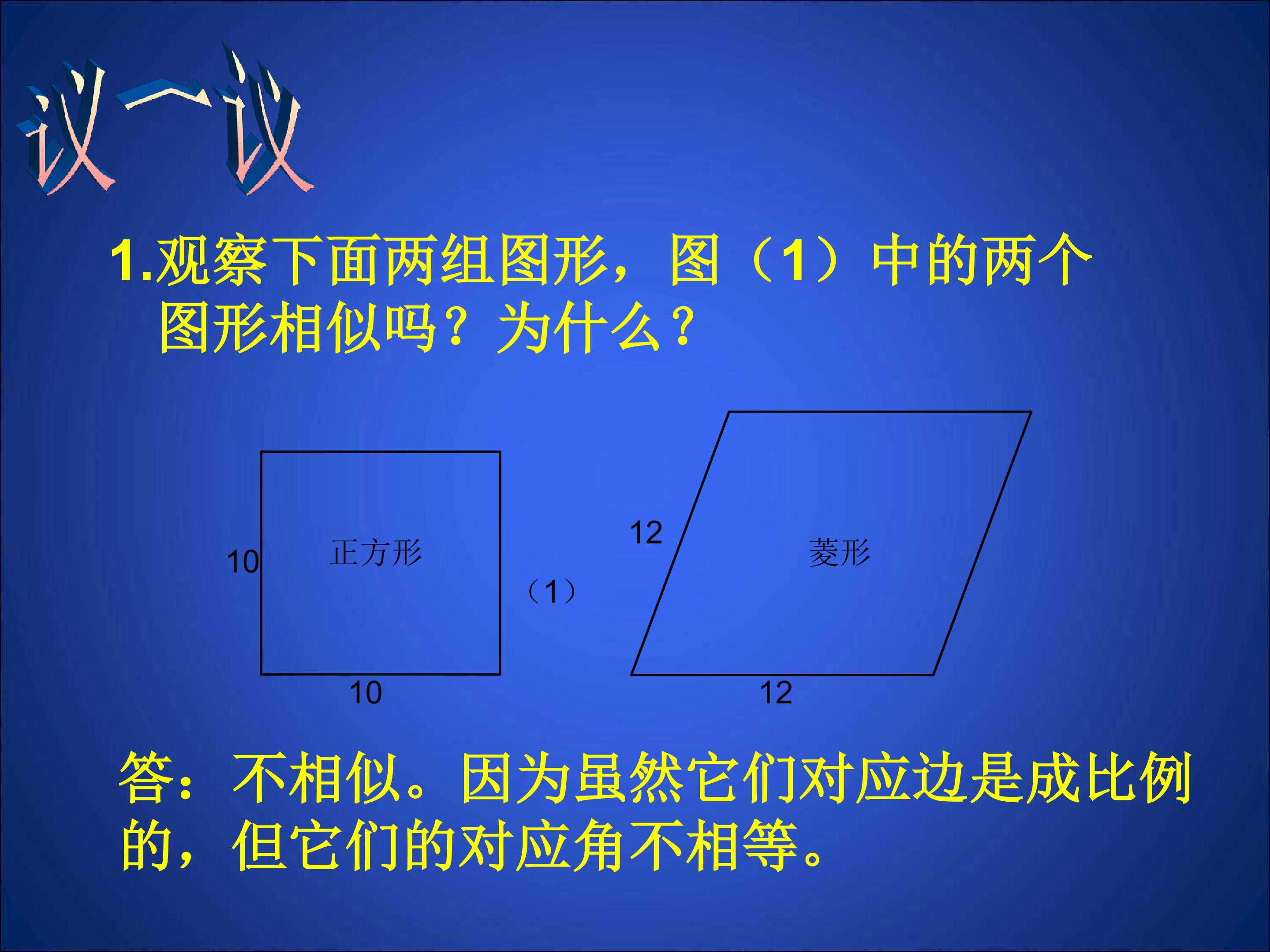 议一议

1.观察下面两组图形，图（1）中的两个图形相似吗？为什么？

10

正方形

10

（1）

12

菱形

12

答：不相似。因为虽然它们对应边是成比例的，但它们的对应角不相等。